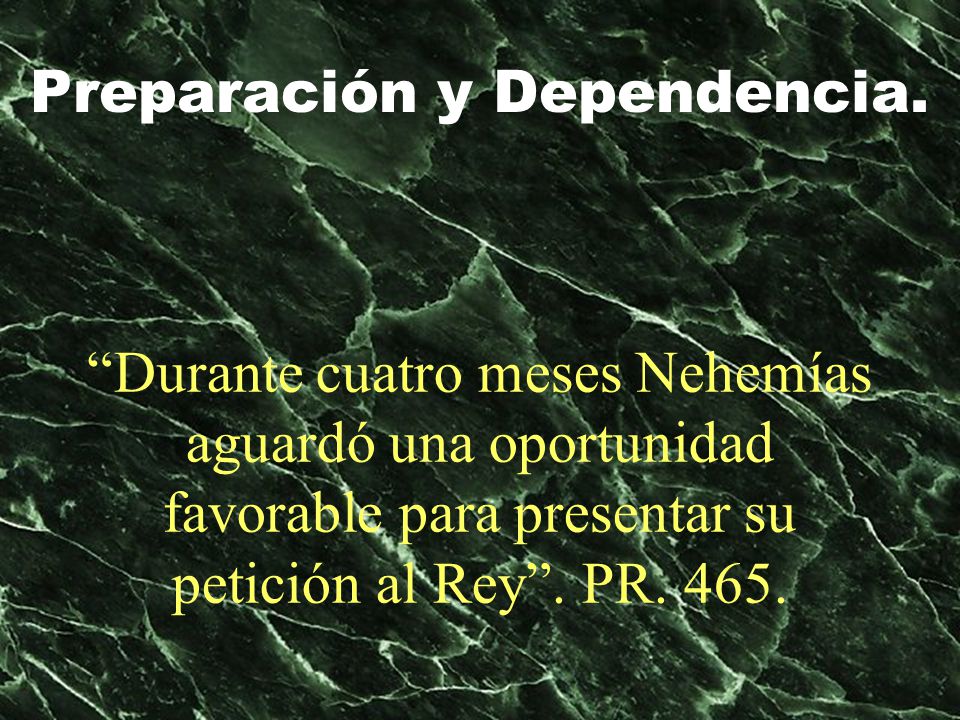 Preparación y Dependencia.

“Durante cuatro meses Nehemías aguardó una oportunidad favorable para presentar su petición al Rey”. PR. 465.